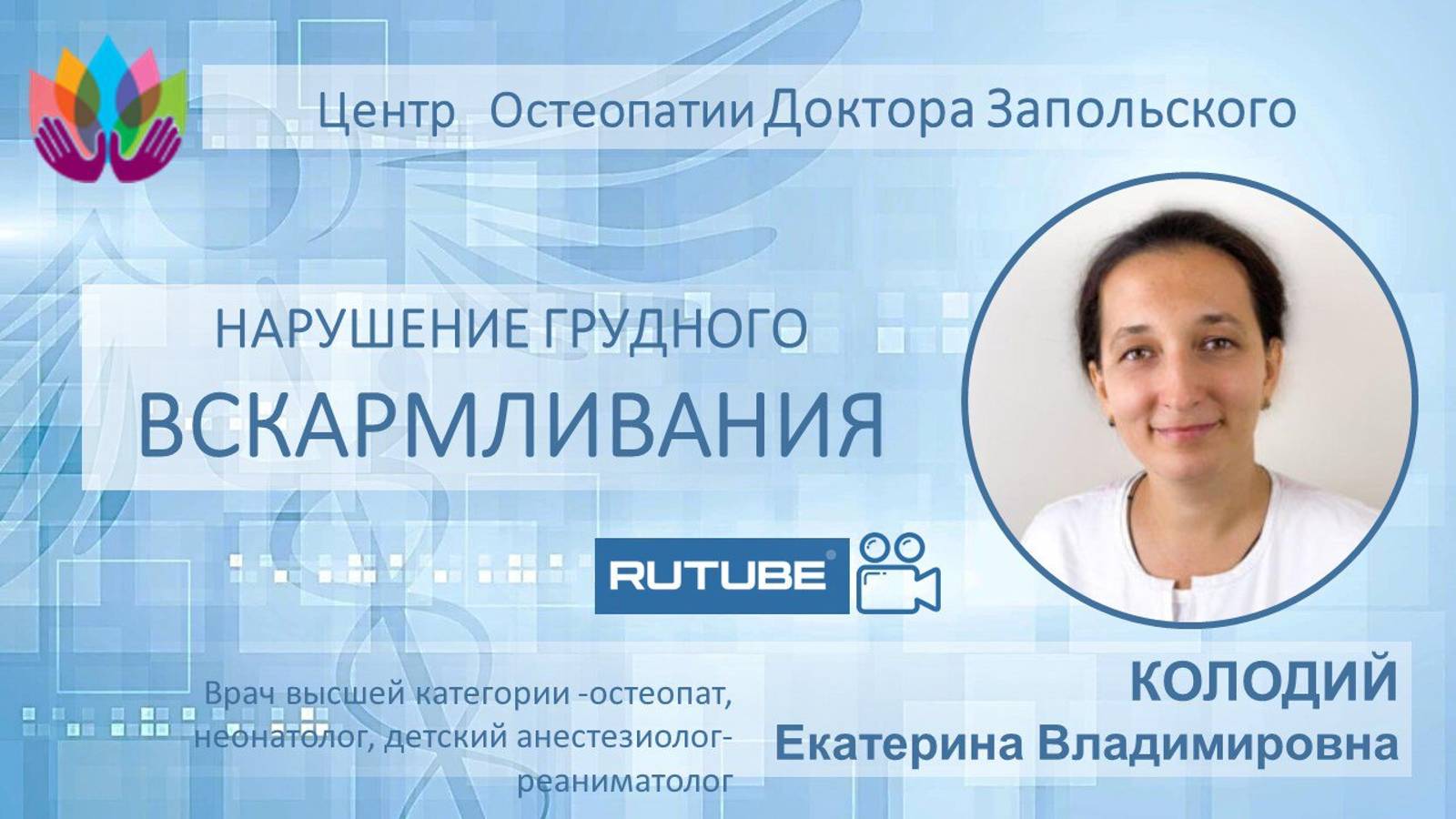 Центр Остеопатии Доктора Запольского

НАРУШЕНИЕ ГРУДНОГО
ВСКАРМЛИВАНИЯ

RUTUBE

Врач высшей категории -остеопат, неонатолог, детский анестезиолог-реаниматолог

КОЛОДИЙ
Екатерина Владимировна